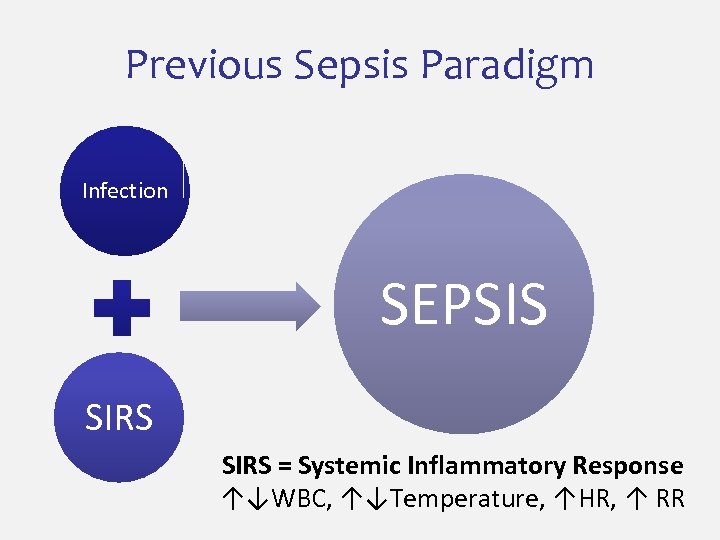 Previous Sepsis Paradigm

Infection

SIRS

SEPSIS

SIRS = Systemic Inflammatory Response
↑↓WBC, ↑↓Temperature, ↑HR, ↑ RR